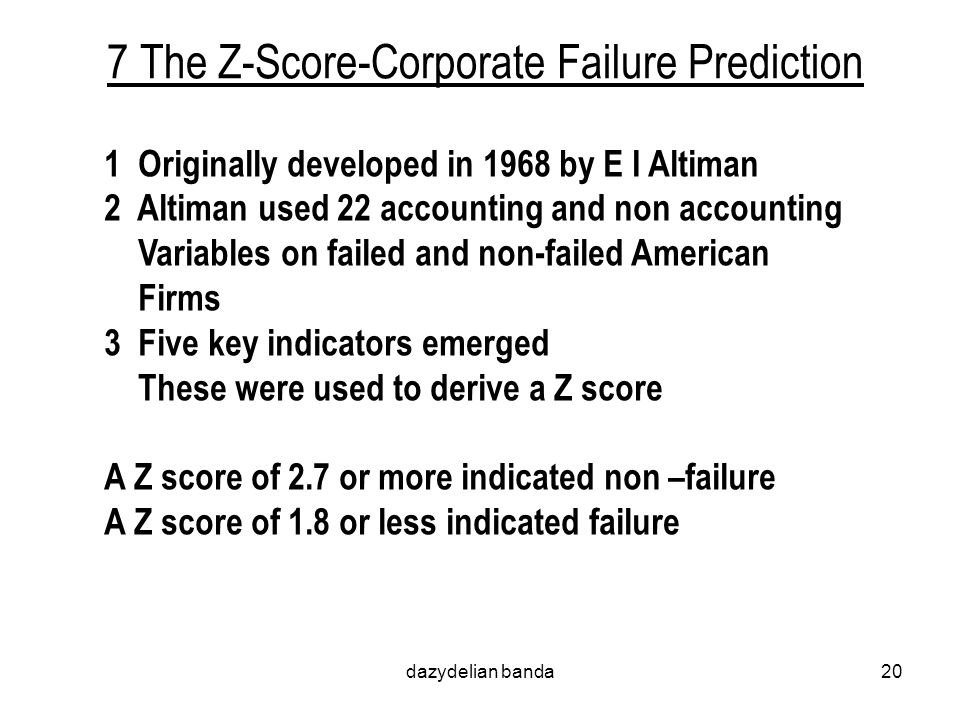 7 The Z-Score-Corporate Failure Prediction

1 Originally developed in 1968 by E I Altiman
2 Altiman used 22 accounting and non accounting Variables on failed and non-failed American Firms
3 Five key indicators emerged
These were used to derive a Z score

A Z score of 2.7 or more indicated non –failure
A Z score of 1.8 or less indicated failure

dazydelian banda

20